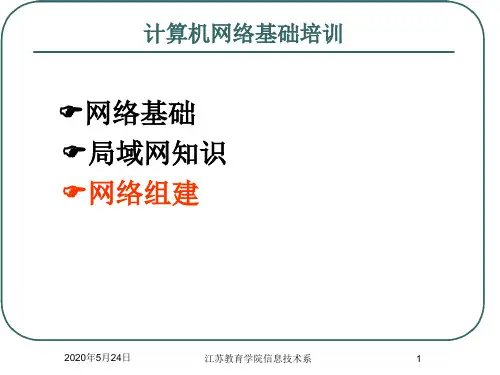 计算机网络基础培训

☛网络基础
☛局域网知识
☛网络组建

2020年5月24日

江苏教育学院信息技术系

1